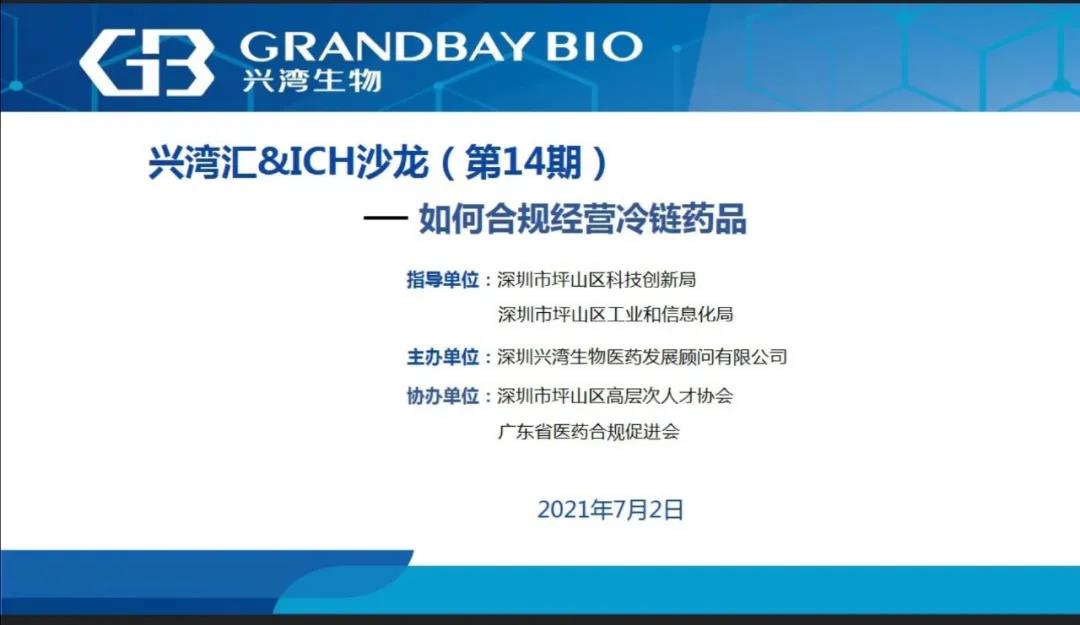 GB GRANDBAY BIO
兴湾生物

兴湾汇&ICH沙龙（第14期）

— 如何合规经营冷链药品

指导单位：深圳市坪山区科技创新局
深圳市坪山区工业和信息化局

主办单位：深圳兴湾生物医药发展顾问有限公司

协办单位：深圳市坪山区高层次人才协会
广东省医药合规促进会

2021年7月2日